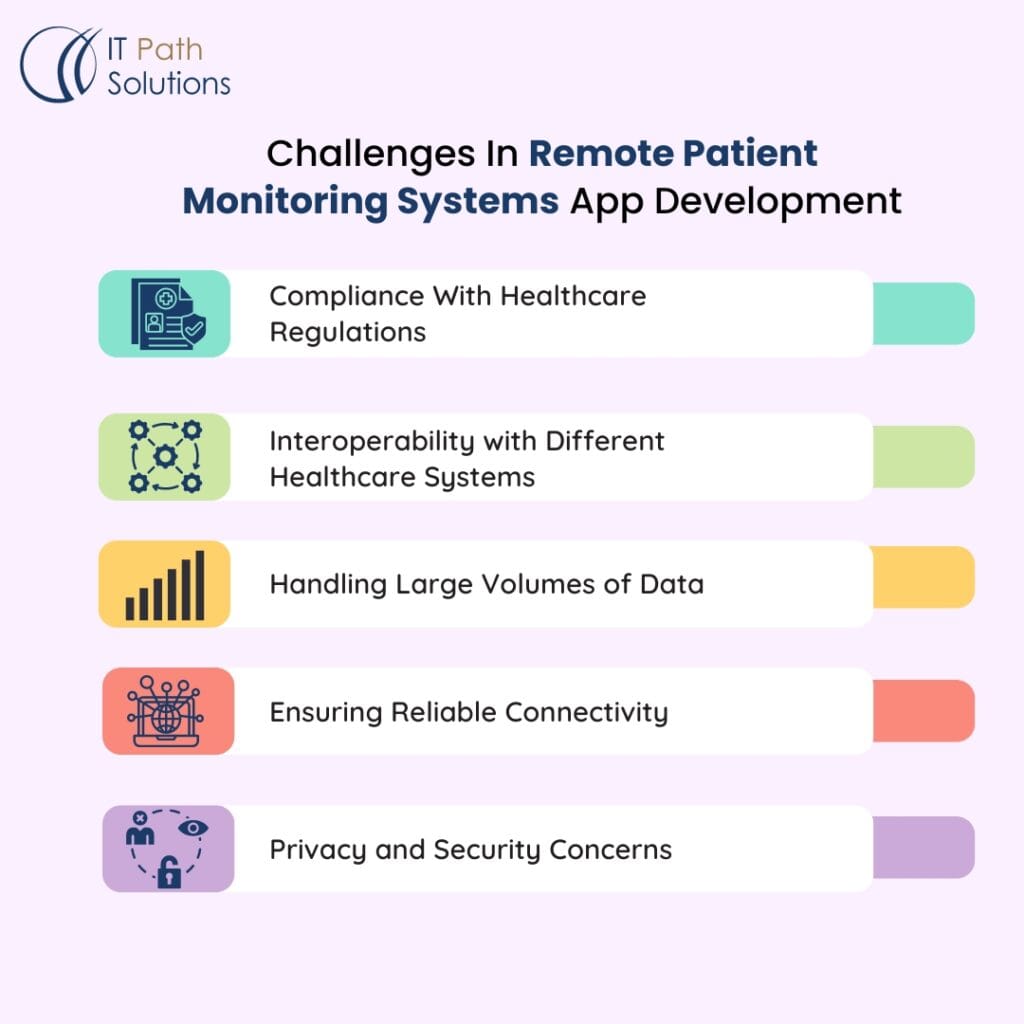 IT Path Solutions

Challenges In Remote Patient Monitoring Systems App Development

Compliance With Healthcare Regulations

Interoperability with Different Healthcare Systems

Handling Large Volumes of Data

Ensuring Reliable Connectivity

Privacy and Security Concerns